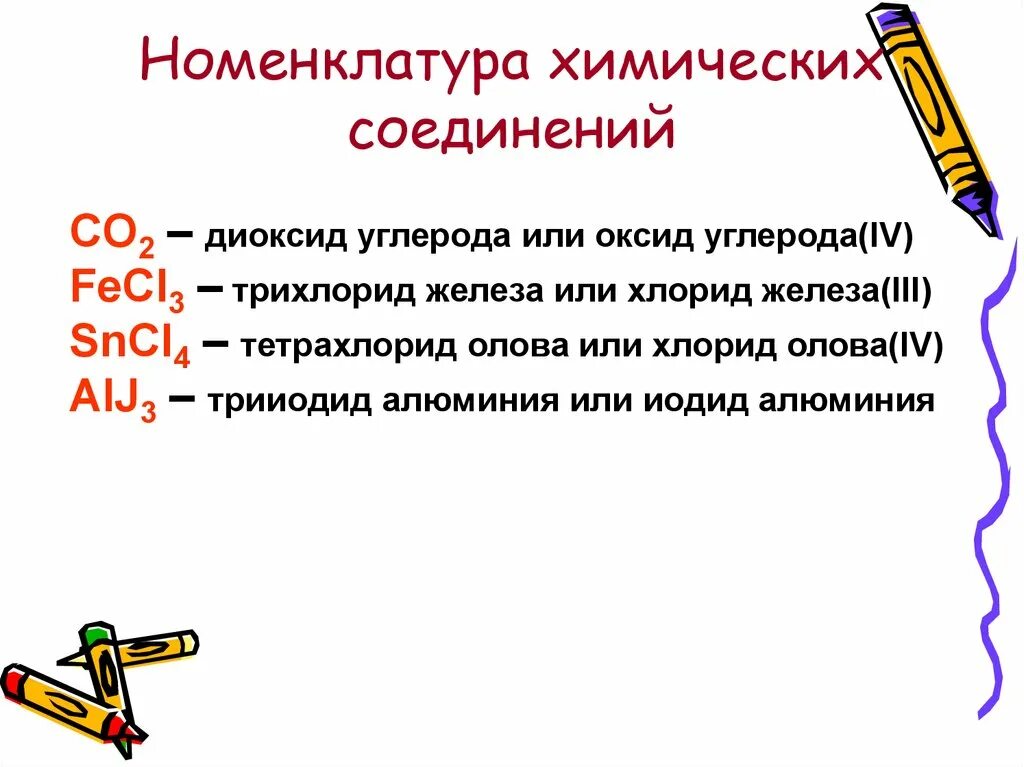 Номенклатура химических соединений

$CO_2$ – диоксид углерода или оксид углерода(IV)
$FeCl_3$ – трихлорид железа или хлорид железа(III)
$SnCl_4$ – тетрахлорид олова или хлорид олова(IV)
$AlJ_3$ – трииодид алюминия или иодид алюминия